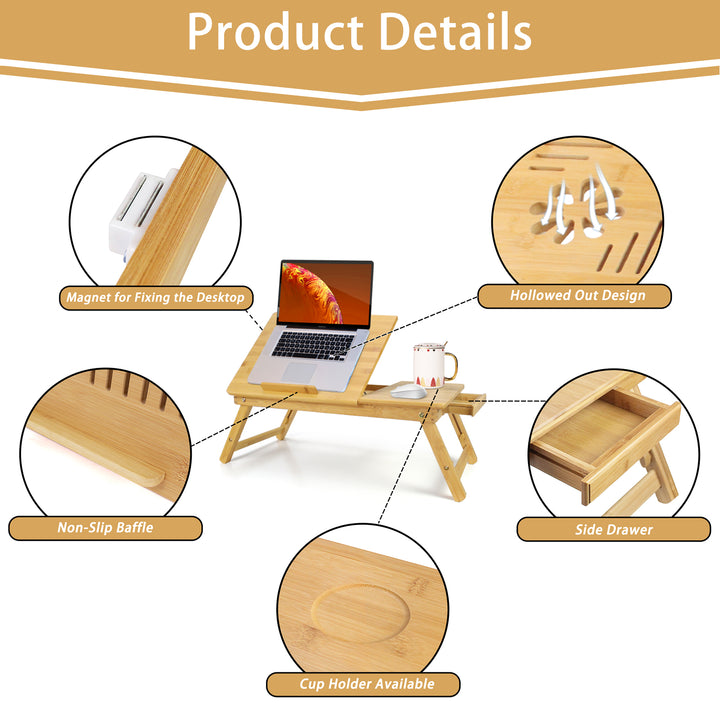 Product Details

Magnet for Fixing the Desktop

Hollowed Out Design

Non-Slip Baffle

Side Drawer

Cup Holder Available